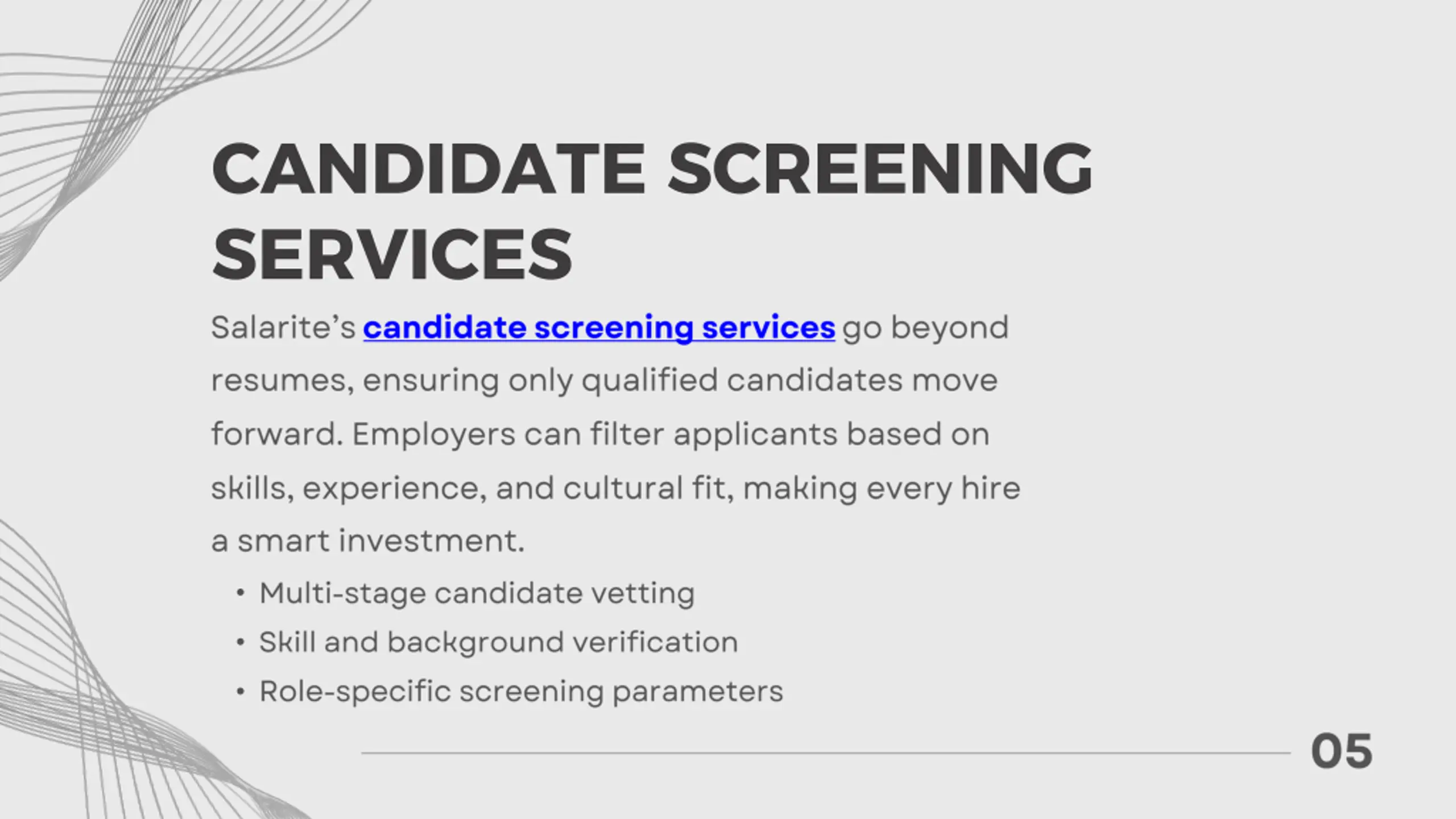 CANDIDATE SCREENING SERVICES

Salarite's candidate screening services go beyond resumes, ensuring only qualified candidates move forward. Employers can filter applicants based on skills, experience, and cultural fit, making every hire a smart investment.

• Multi-stage candidate vetting
• Skill and background verification
• Role-specific screening parameters

05